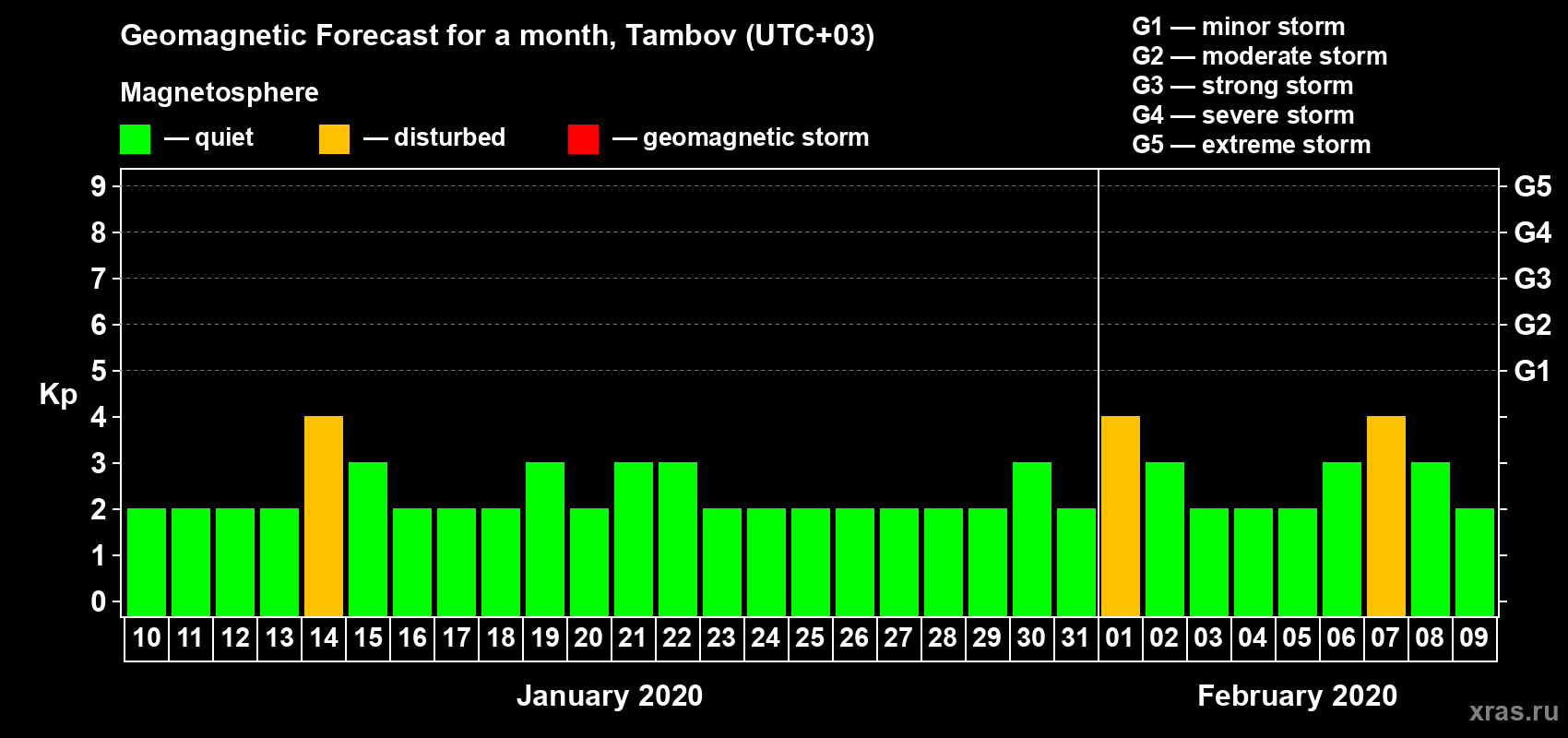 Geomagnetic Forecast for a month, Tambov (UTC+03)

Magnetosphere

— quiet — disturbed — geomagnetic storm

G1 — minor storm
G2 — moderate storm
G3 — strong storm
G4 — severe storm
G5 — extreme storm

Kp

9
8
7
6
5
4
3
2
1
0

G5
G4
G3
G2
G1

10 11 12 13 14 15 16 17 18 19 20 21 22 23 24 25 26 27 28 29 30 31 01 02 03 04 05 06 07 08 09

January 2020

February 2020

xras.ru